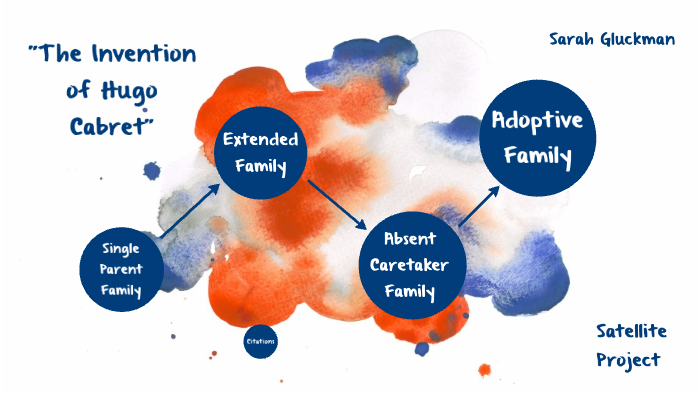 "The Invention of Hugo Cabret"

Sarah Gluckman

Single Parent Family

Extended Family

Absent Caretaker Family

Adoptive Family

Citations

Satellite Project